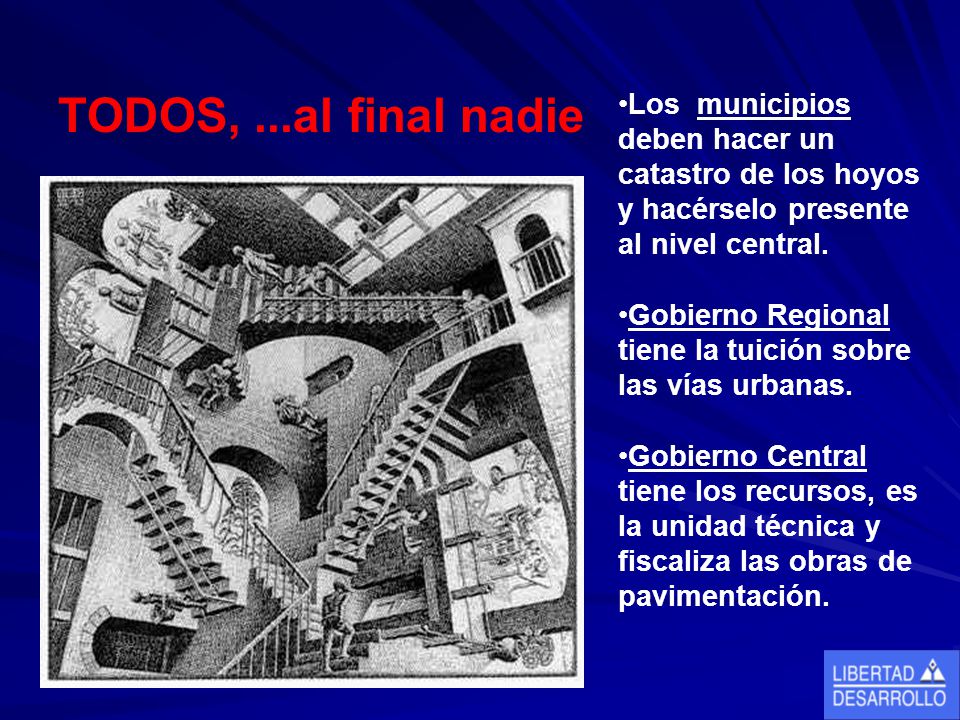 TODOS, ...al final nadie

•Los municipios deben hacer un catastro de los hoyos y hacérselo presente al nivel central.

•Gobierno Regional tiene la tuición sobre las vías urbanas.

•Gobierno Central tiene los recursos, es la unidad técnica y fiscaliza las obras de pavimentación.

LIBERTAD
DESARROLLO